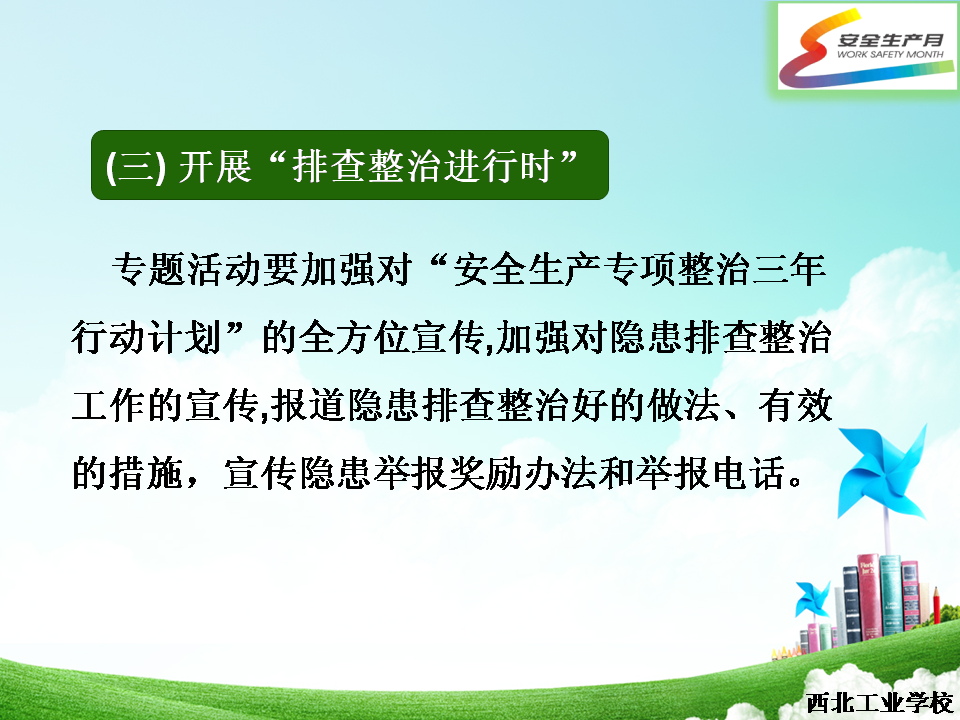 安全生产月
WORK SAFETY MONTH

(三) 开展“排查整治进行时”

专题活动要加强对“安全生产专项整治三年行动计划”的全方位宣传,加强对隐患排查整治工作的宣传,报道隐患排查整治好的做法、有效的措施，宣传隐患举报奖励办法和举报电话。

西北工业学校